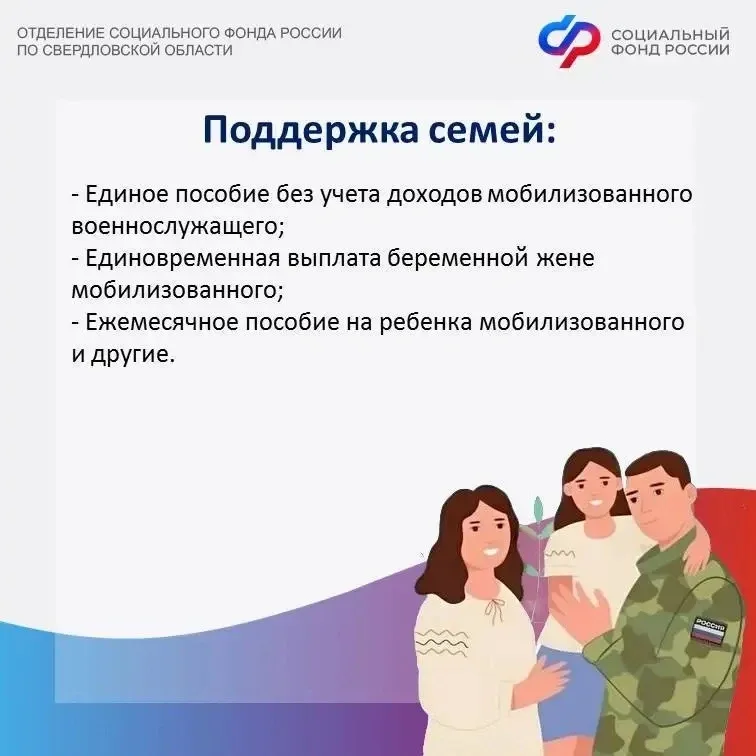 ОТДЕЛЕНИЕ СОЦИАЛЬНОГО ФОНДА РОССИИ
ПО СВЕРДЛОВСКОЙ ОБЛАСТИ

СОЦИАЛЬНЫЙ
ФОНД РОССИИ

Поддержка семей:

- Единое пособие без учета доходов мобилизованного военнослужащего;
- Единовременная выплата беременной жене мобилизованного;
- Ежемесячное пособие на ребенка мобилизованного и другие.

РОССИЯ